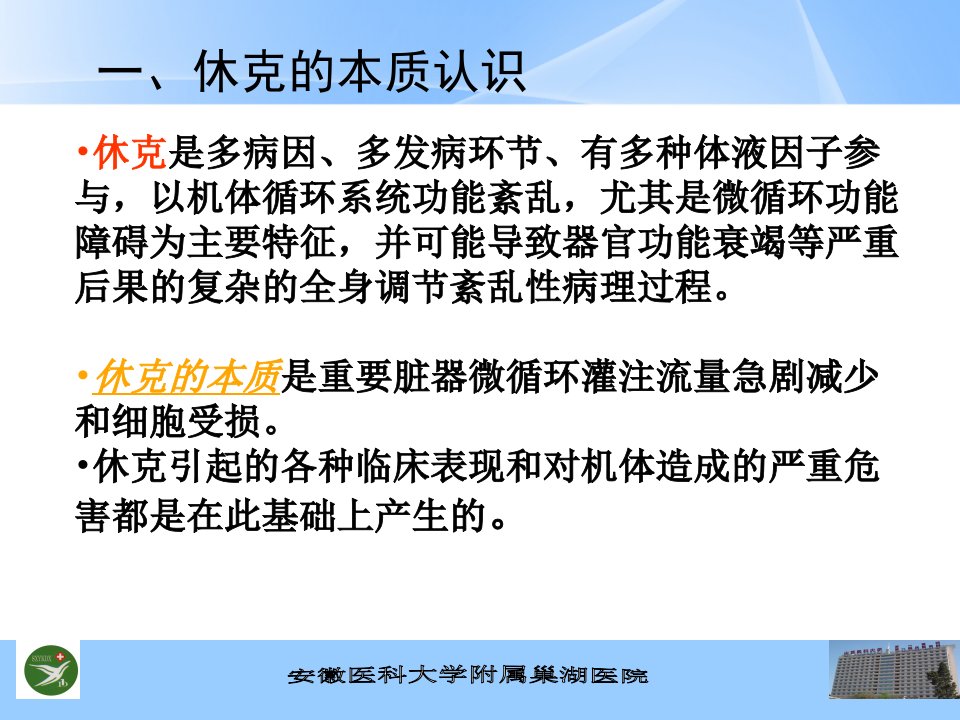 一、休克的本质认识

•休克是多病因、多发病环节、有多种体液因子参与，以机体循环系统功能紊乱，尤其是微循环功能障碍为主要特征，并可能导致器官功能衰竭等严重后果的复杂的全身调节紊乱性病理过程。

•休克的本质是重要脏器微循环灌注流量急剧减少和细胞受损。
•休克引起的各种临床表现和对机体造成的严重危害都是在此基础上产生的。

安徽医科大学附属巢湖医院